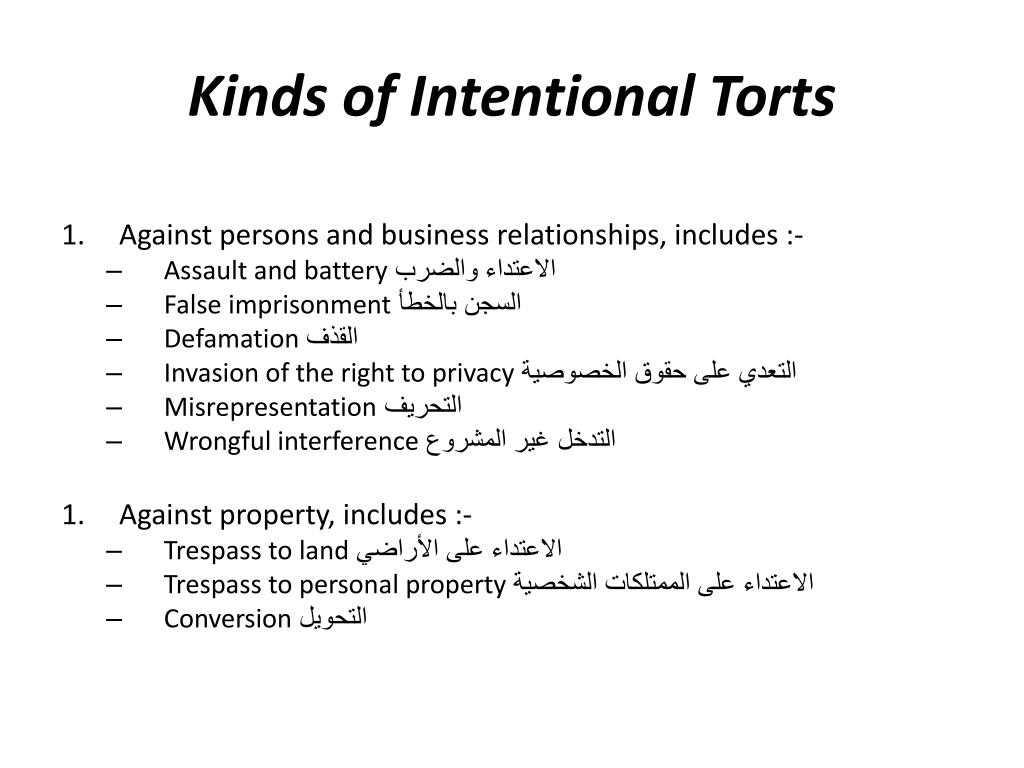 Kinds of Intentional Torts

1. Against persons and business relationships, includes :-
– Assault and battery الاعتداء والضرب
– False imprisonment السجن بالخطأ
– Defamation القذف
– Invasion of the right to privacy التعدي على حقوق الخصوصية
– Misrepresentation التحريف
– Wrongful interference التدخل غير المشروع

1. Against property, includes :-
– Trespass to land الاعتداء على الأراضي
– Trespass to personal property الاعتداء على الممتلكات الشخصية
– Conversion التحويل